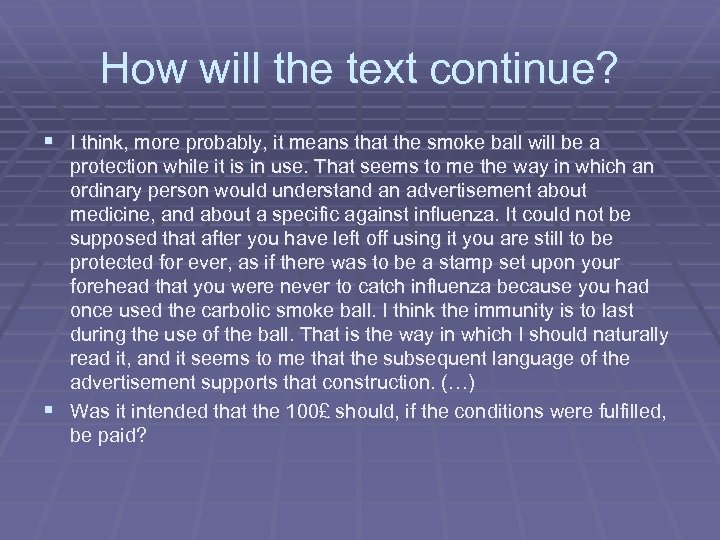 How will the text continue?

▪ I think, more probably, it means that the smoke ball will be a protection while it is in use. That seems to me the way in which an ordinary person would understand an advertisement about medicine, and about a specific against influenza. It could not be supposed that after you have left off using it you are still to be protected for ever, as if there was to be a stamp set upon your forehead that you were never to catch influenza because you had once used the carbolic smoke ball. I think the immunity is to last during the use of the ball. That is the way in which I should naturally read it, and it seems to me that the subsequent language of the advertisement supports that construction. (…)

▪ Was it intended that the 100£ should, if the conditions were fulfilled, be paid?